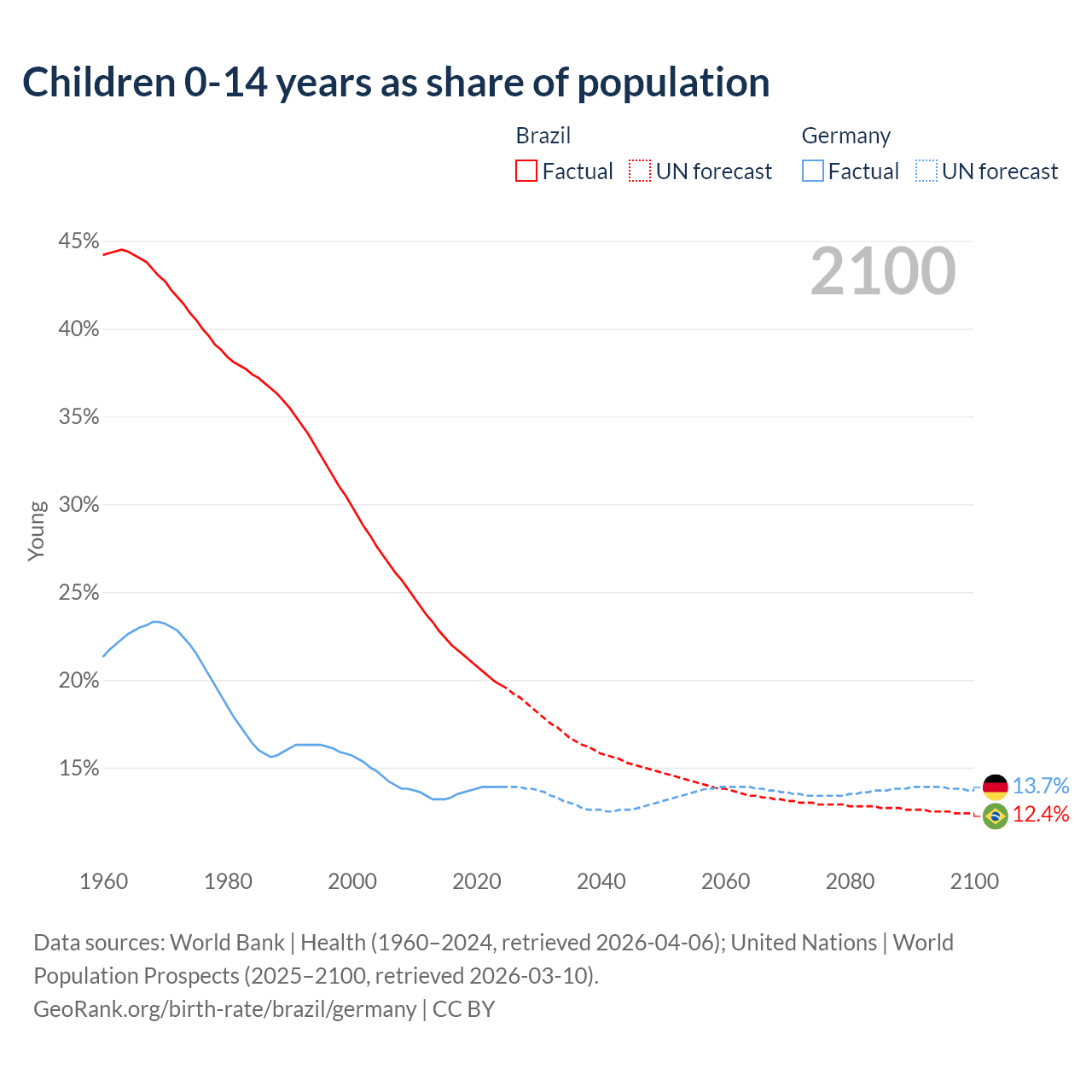 Children 0-14 years as share of population

Brazil
Factual UN forecast

Germany
Factual UN forecast

2100

45%
40%
35%
30%
25%
20%
15%

Young

13.7%
12.4%

1960 1980 2000 2020 2040 2060 2080 2100

Data sources: World Bank | Health (1960–2024, retrieved 2026-04-06); United Nations | World Population Prospects (2025–2100, retrieved 2026-03-10).
GeoRank.org/birth-rate/brazil/germany | CC BY